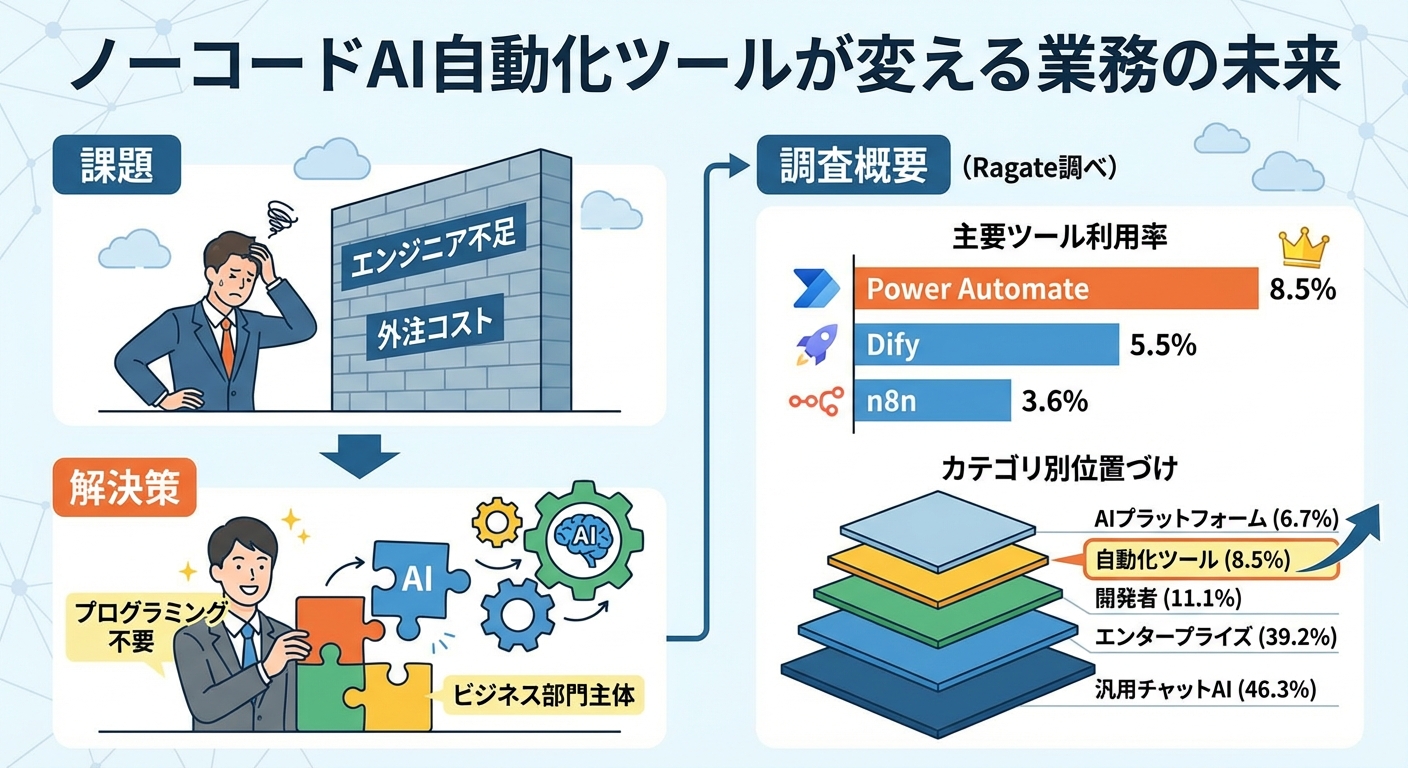 ノーコードAI自動化ツールが変える業務の未来

課題

エンジニア不足

外注コスト

解決策

プログラミング不要

AI

AI

ビジネス部門主体

調査概要 （Ragate調べ）

主要ツール利用率

Power Automate 8.5%

Dify 5.5%

n8n 3.6%

カテゴリ別位置づけ

AIプラットフォーム (6.7%)

自動化ツール (8.5%)

開発者 (11.1%)

エンタープライズ (39.2%)

汎用チャットAI (46.3%)